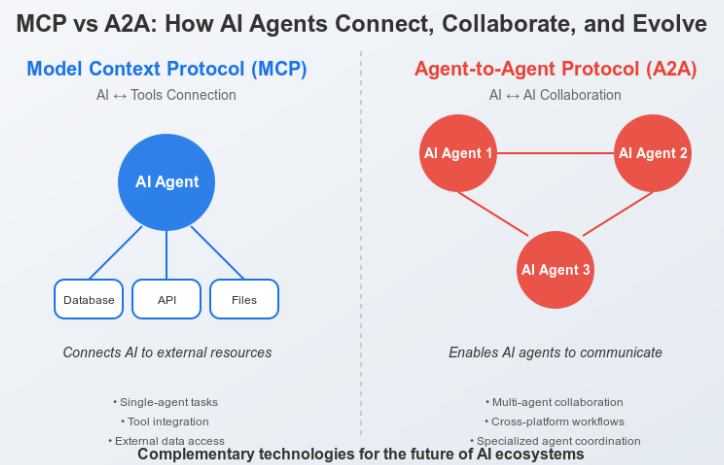 MCP vs A2A: How AI Agents Connect, Collaborate, and Evolve

Model Context Protocol (MCP)

AI ↔ Tools Connection

AI Agent

Database

API

Files

Connects AI to external resources

• Single-agent tasks
• Tool integration
• External data access

Agent-to-Agent Protocol (A2A)

AI ↔ AI Collaboration

AI Agent 1

AI Agent 2

AI Agent 3

Enables AI agents to communicate

• Multi-agent collaboration
• Cross-platform workflows
• Specialized agent coordination

Complementary technologies for the future of AI ecosystems